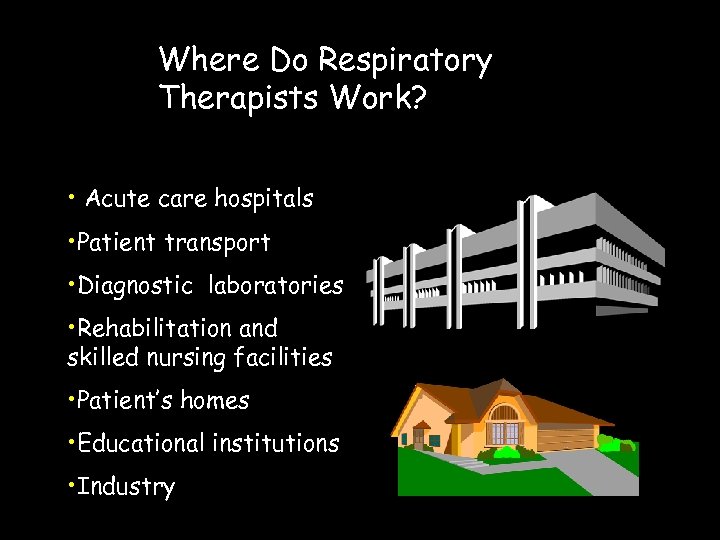 Where Do Respiratory Therapists Work?

• Acute care hospitals

•Patient transport

•Diagnostic laboratories

•Rehabilitation and skilled nursing facilities

•Patient's homes

•Educational institutions

•Industry